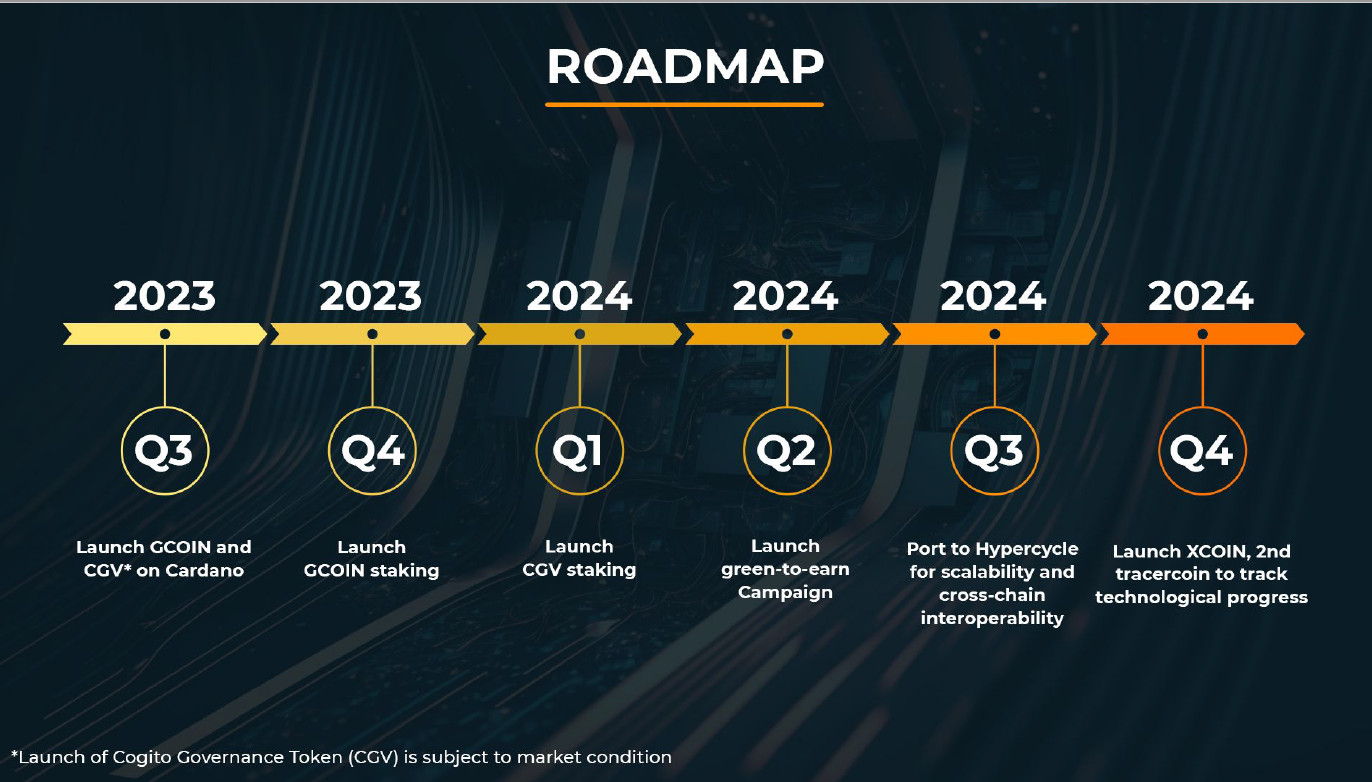 ROADMAP

2023
Q3
Launch GCOIN and CGV* on Cardano

2023
Q4
Launch GCOIN staking

2024
Q1
Launch CGV staking

2024
Q2
Launch green-to-earn Campaign

2024
Q3
Port to Hypercycle for scalability and cross-chain interoperability

2024
Q4
Launch XCOIN, 2nd tracercoin to track technological progress

*Launch of Cogito Governance Token (CGV) is subject to market condition